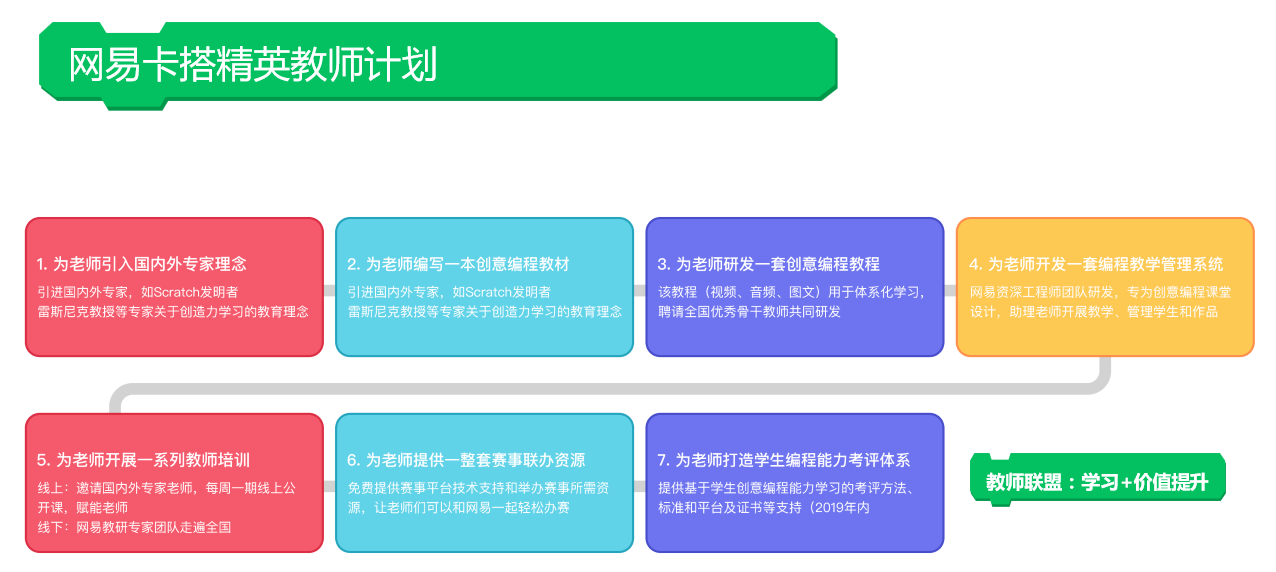 网易卡搭精英教师计划

1. 为老师引入国内外专家理念

引进国内外专家，如Scratch发明者雷斯尼克教授等专家关于创造力学习的教育理念

2. 为老师编写一本创意编程教材

引进国内外专家，如Scratch发明者雷斯尼克教授等专家关于创造力学习的教育理念

3. 为老师研发一套创意编程教程

该教程（视频、音频、图文）用于体系化学习，聘请全国优秀骨干教师共同研发

4. 为老师开发一套编程教学管理系统

网易资深工程师团队研发，专为创意编程课堂设计，助理老师开展教学、管理学生和作品

5. 为老师开展一系列教师培训

线上：邀请国内外专家老师，每周一期线上公开课，赋能老师
线下：网易教研专家团队走遍全国

6. 为老师提供一整套赛事联办资源

免费提供赛事平台技术支持和举办赛事所需资源，让老师们可以和网易一起轻松办赛

7. 为老师打造学生编程能力考评体系

提供基于学生创意编程能力学习的考评方法、标准和平台及证书等支持（2019年内

教师联盟：学习+价值提升